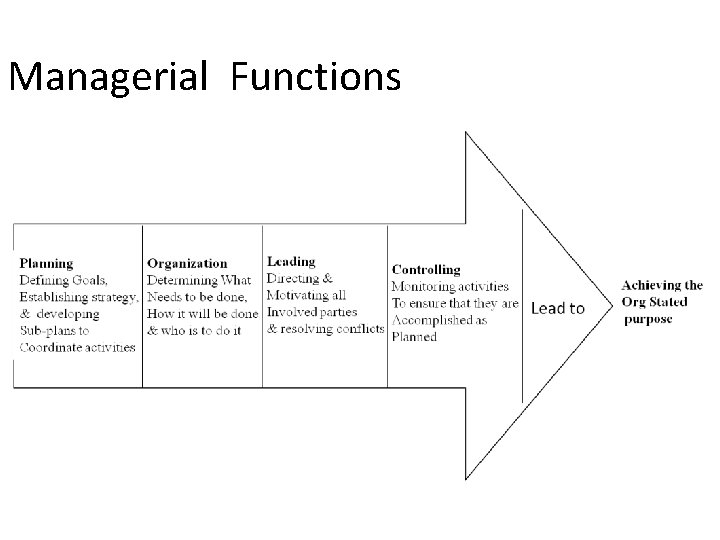 Managerial Functions

Planning
Defining Goals, Establishing strategy, & developing Sub-plans to Coordinate activities

Organization
Determining What Needs to be done, How it will be done & who is to do it

Leading
Directing & Motivating all Involved parties & resolving conflicts

Controlling
Monitoring activities To ensure that they are Accomplished as Planned

Lead to

Achieving the Org Stated purpose